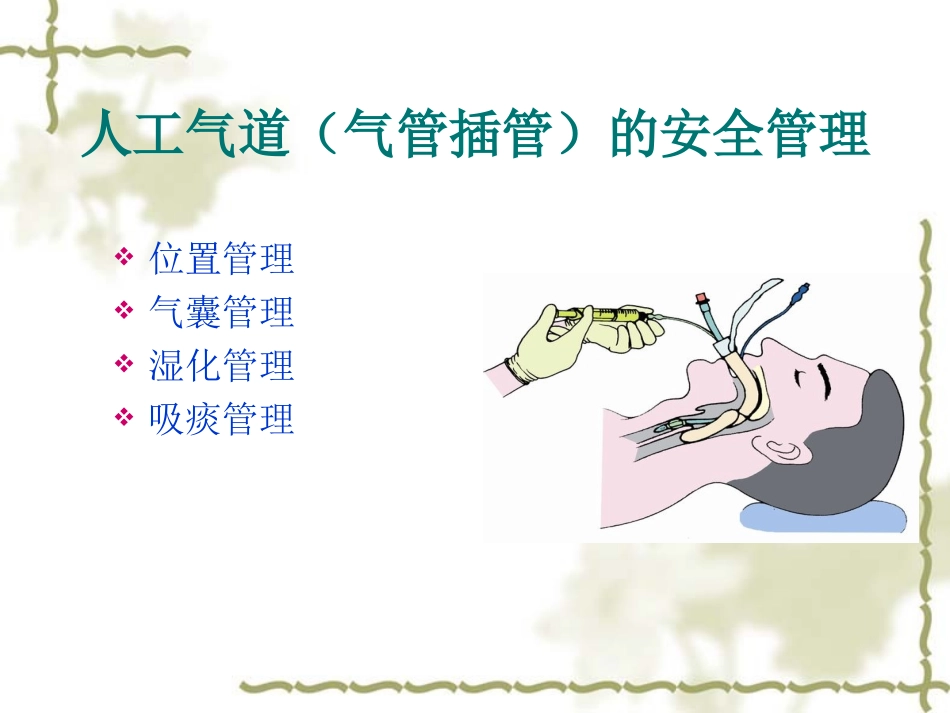 人工气道（气管插管）的安全管理

❖ 位置管理
❖ 气囊管理
❖ 湿化管理
❖ 吸痰管理